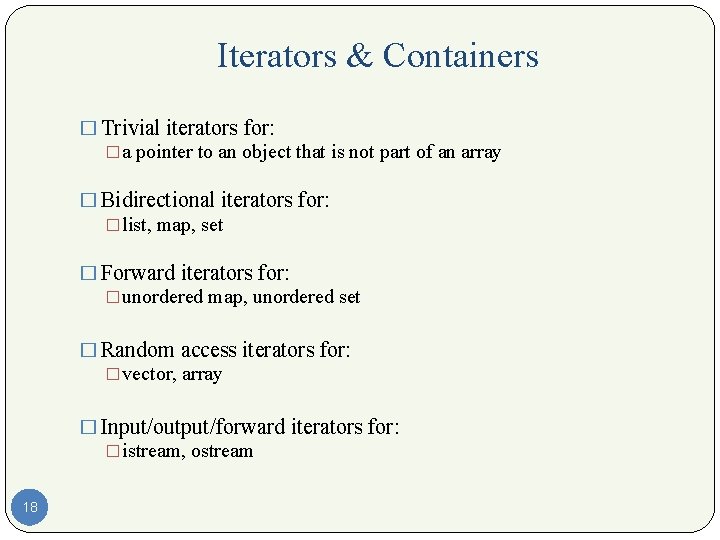 Iterators & Containers

□ Trivial iterators for:
□ a pointer to an object that is not part of an array

□ Bidirectional iterators for:
□ list, map, set

□ Forward iterators for:
□ unordered map, unordered set

□ Random access iterators for:
□ vector, array

□ Input/output/forward iterators for:
□ istream, ostream

18